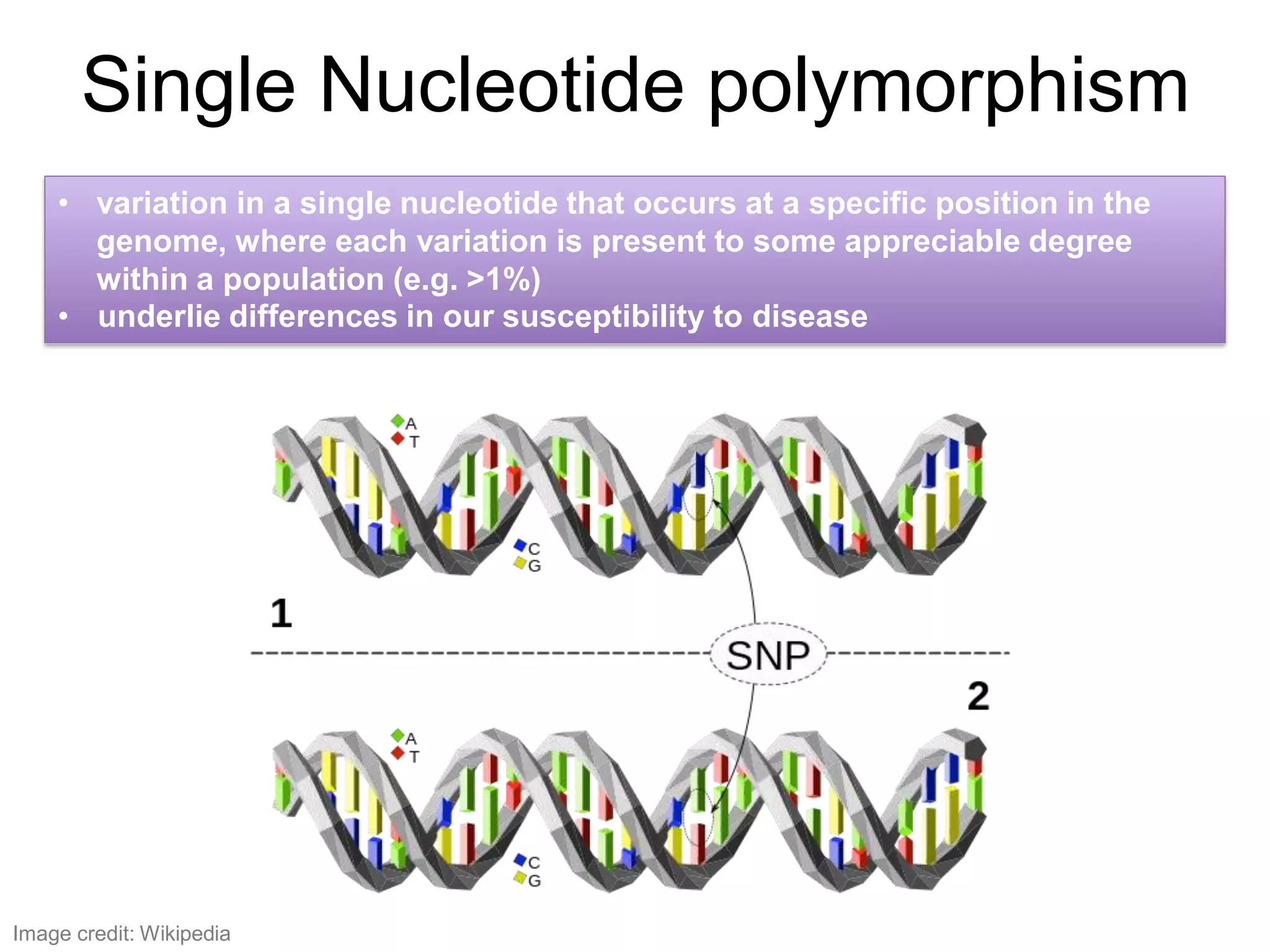 Single Nucleotide polymorphism

• variation in a single nucleotide that occurs at a specific position in the genome, where each variation is present to some appreciable degree within a population (e.g. >1%)
• underlie differences in our susceptibility to disease

A
T
C
G
1
SNP
2
A
T
C
G

Image credit: Wikipedia